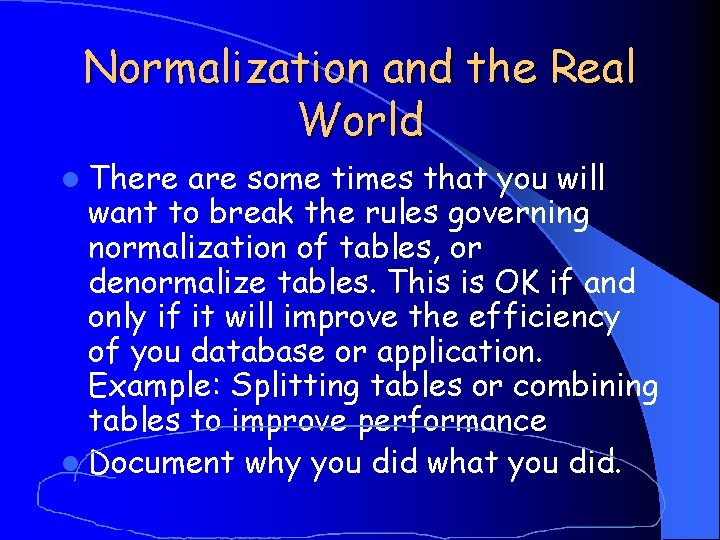 Normalization and the Real World

- There are some times that you will want to break the rules governing normalization of tables, or denormalize tables. This is OK if and only if it will improve the efficiency of you database or application. Example: Splitting tables or combining tables to improve performance
- Document why you did what you did.